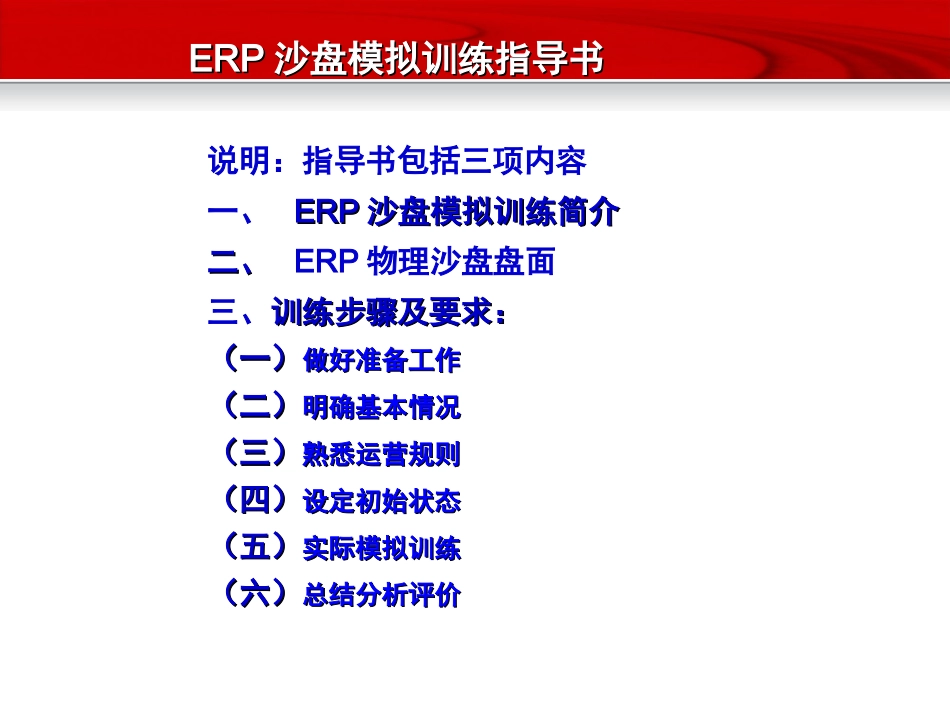 ERP 沙盘模拟训练指导书

说明：指导书包括三项内容

一、 ERP 沙盘模拟训练简介

二、 ERP 物理沙盘盘面

三、训练步骤及要求：

（一）做好准备工作

（二）明确基本情况

（三）熟悉运营规则

（四）设定初始状态

（五）实际模拟训练

（六）总结分析评价